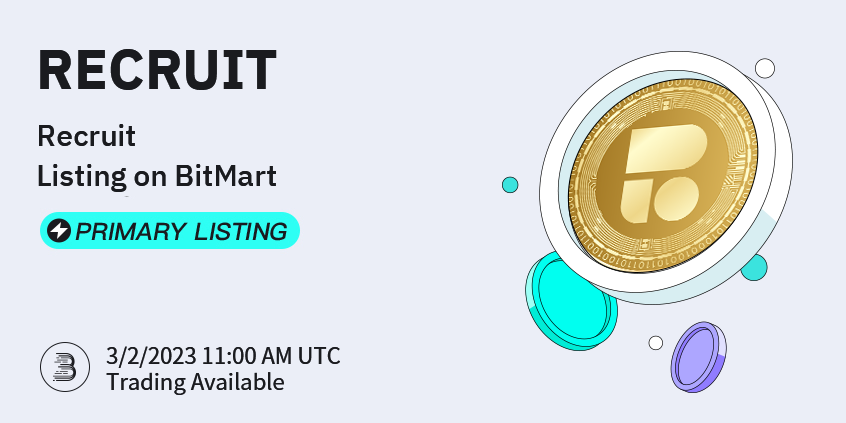 RECRUIT

Recruit
Listing on BitMart

PRIMARY LISTING

3/2/2023 11:00 AM UTC
Trading Available